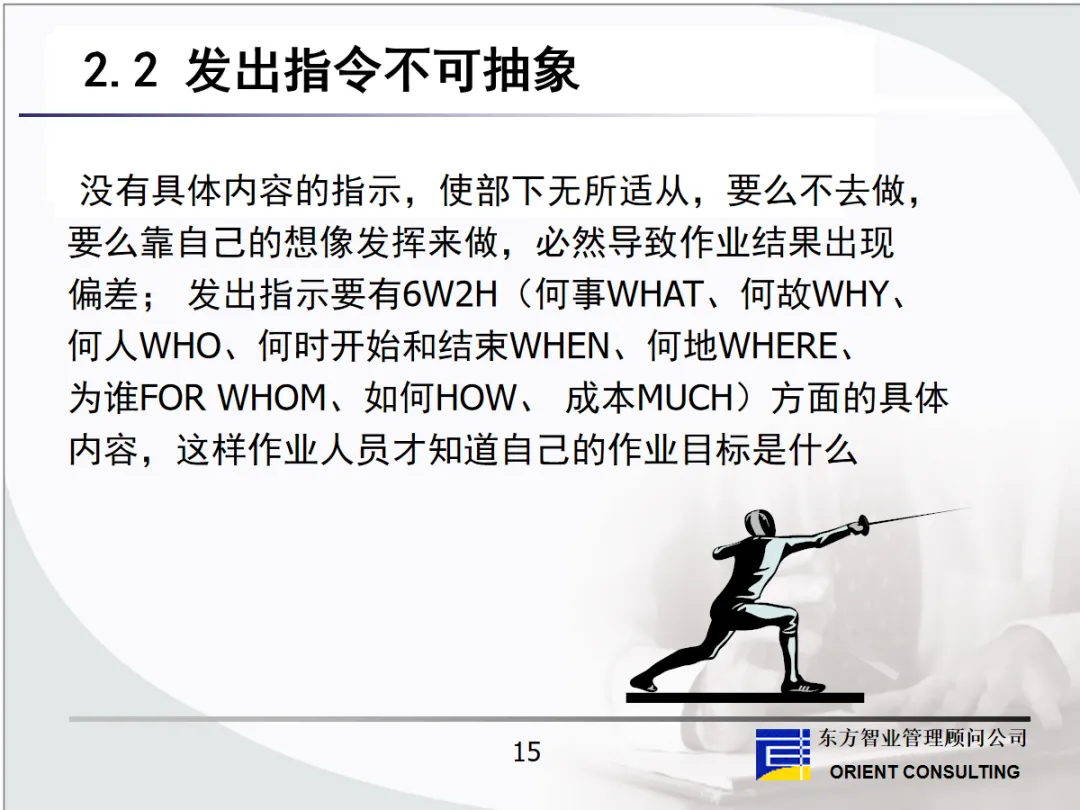 2.2 发出指令不可抽象

没有具体内容的指示，使部下无所适从，要么不去做，要么靠自己的想像发挥来做，必然导致作业结果出现偏差； 发出指示要有6W2H（何事WHAT、何故WHY、何人WHO、何时开始和结束WHEN、何地WHERE、为谁FOR WHOM、如何HOW、 成本MUCH）方面的具体内容，这样作业人员才知道自己的作业目标是什么

15

东方智业管理顾问公司
ORIENT CONSULTING